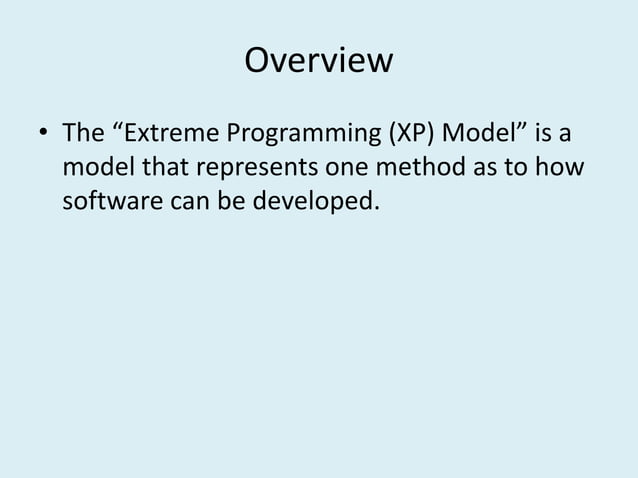 Overview

• The “Extreme Programming (XP) Model” is a model that represents one method as to how software can be developed.